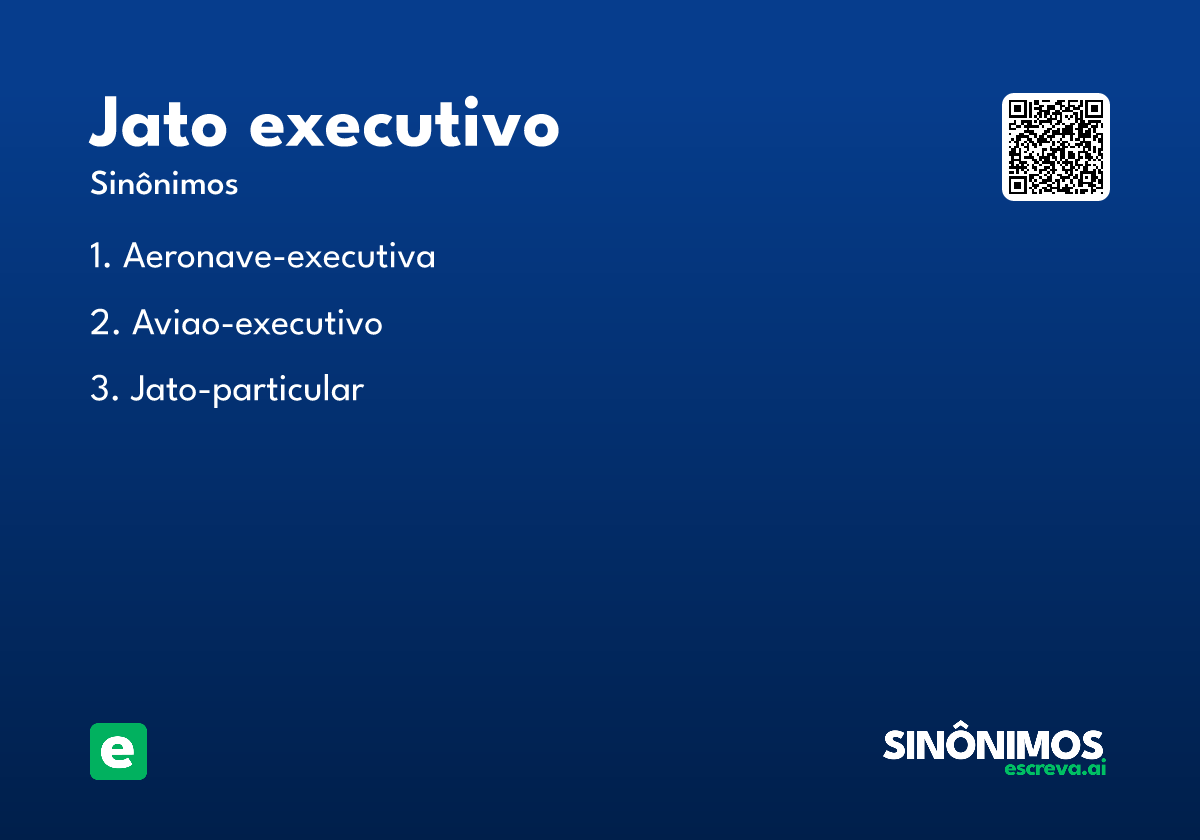 Jato executivo

Sinônimos

1. Aeronave-executiva

2. Aviao-executivo

3. Jato-particular

e

SINÔNIMOS
escreva.ai